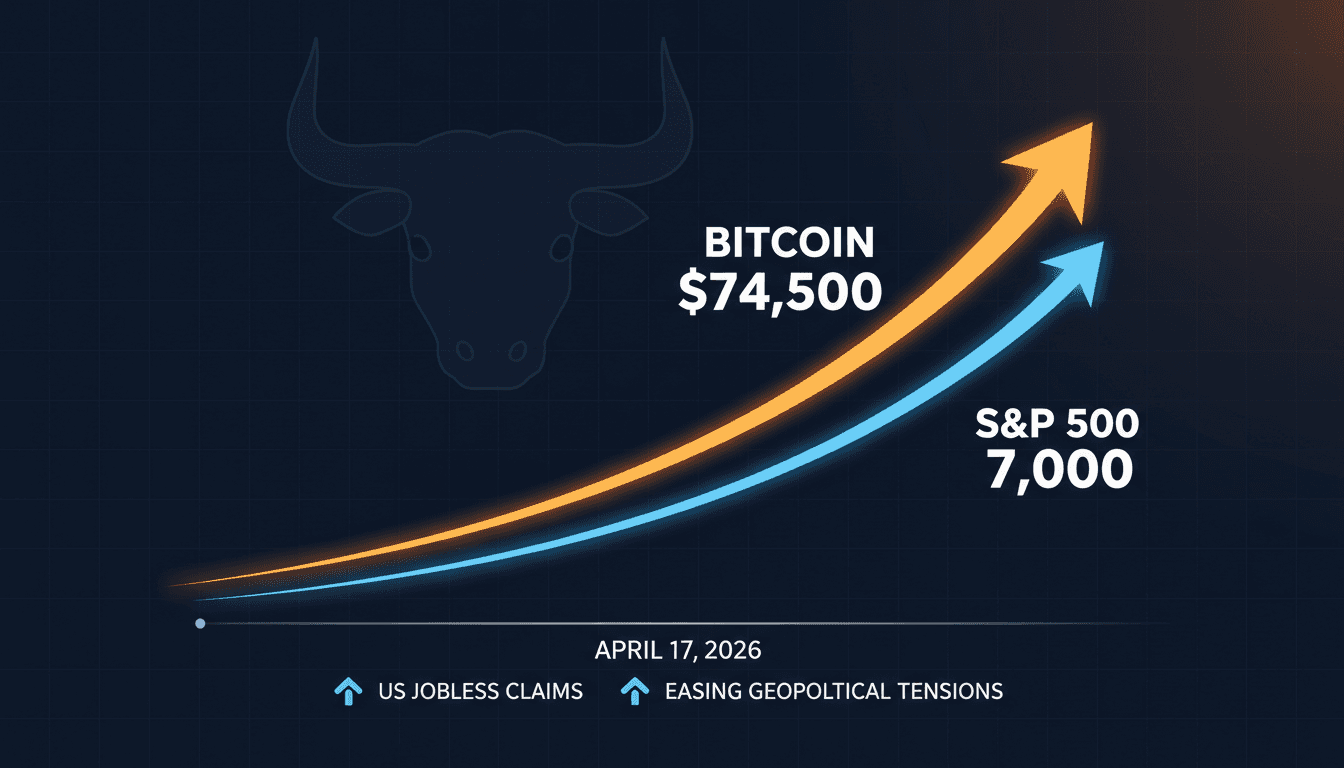 BITCOIN
$74,500

S&P 500
7,000

APRIL 17, 2026

US JOBLESS CLAIMS EASING GEOPOLTICAL TENSIONS